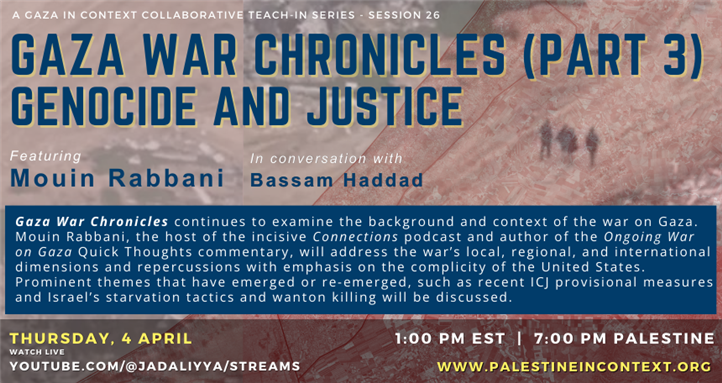 A GAZA IN CONTEXT COLLABORATIVE TEACH-IN SERIES - SESSION 26

GAZA WAR CHRONICLES (PART 3) GENOCIDE AND JUSTICE

Featuring
Mouin Rabbani

In conversation with
Bassam Haddad

Gaza War Chronicles continues to examine the background and context of the war on Gaza. Mouin Rabbani, the host of the incisive Connections podcast and author of the Ongoing War on Gaza Quick Thoughts commentary, will address the war's local, regional, and international dimensions and repercussions with emphasis on the complicity of the United States. Prominent themes that have emerged or re-emerged, such as recent ICJ provisional measures and Israel's starvation tactics and wanton killing will be discussed.

THURSDAY, 4 APRIL
WATCH LIVE
YOUTUBE.COM/@JADALIYYA/STREAMS

1:00 PM EST | 7:00 PM PALESTINE
WWW.PALESTINEINCONTEXT.ORG